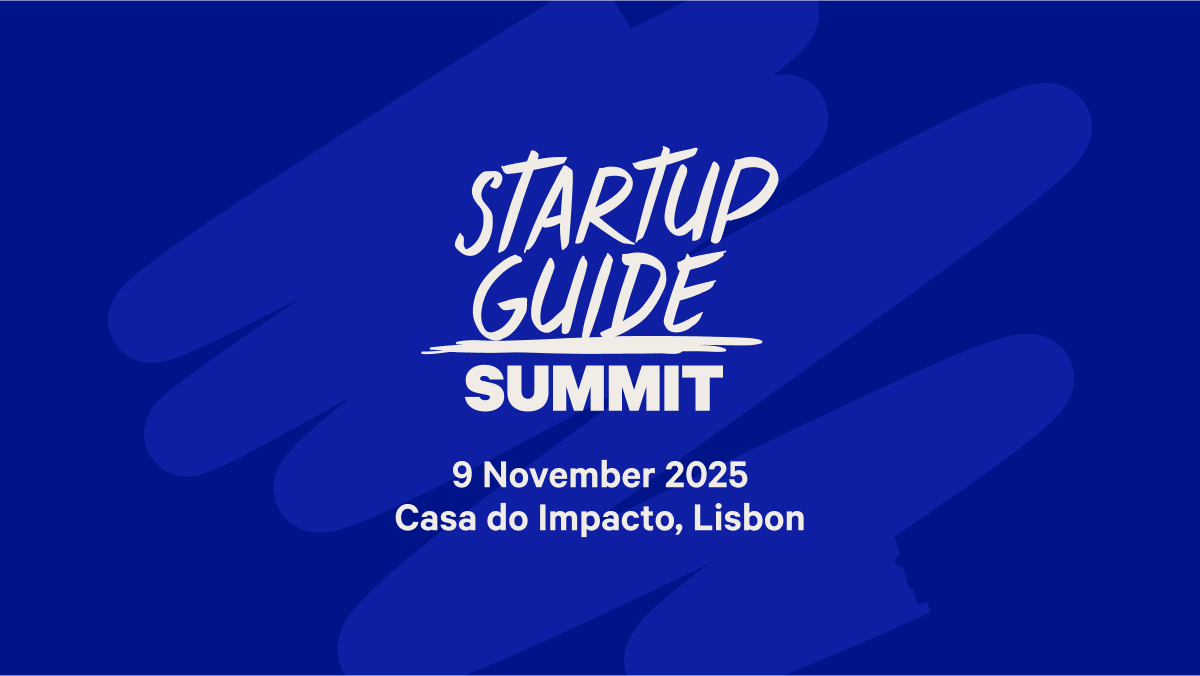 STARTUP GUIDE
SUMMIT

9 November 2025
Casa do Impacto, Lisbon